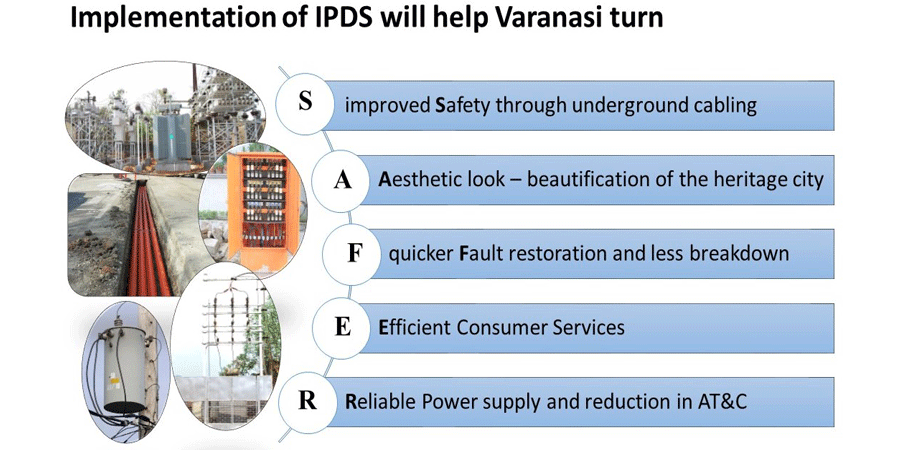 Implementation of IPDS will help Varanasi turn

S improved Safety through underground cabling

A Aesthetic look – beautification of the heritage city

F quicker Fault restoration and less breakdown

E Efficient Consumer Services

R Reliable Power supply and reduction in AT&C